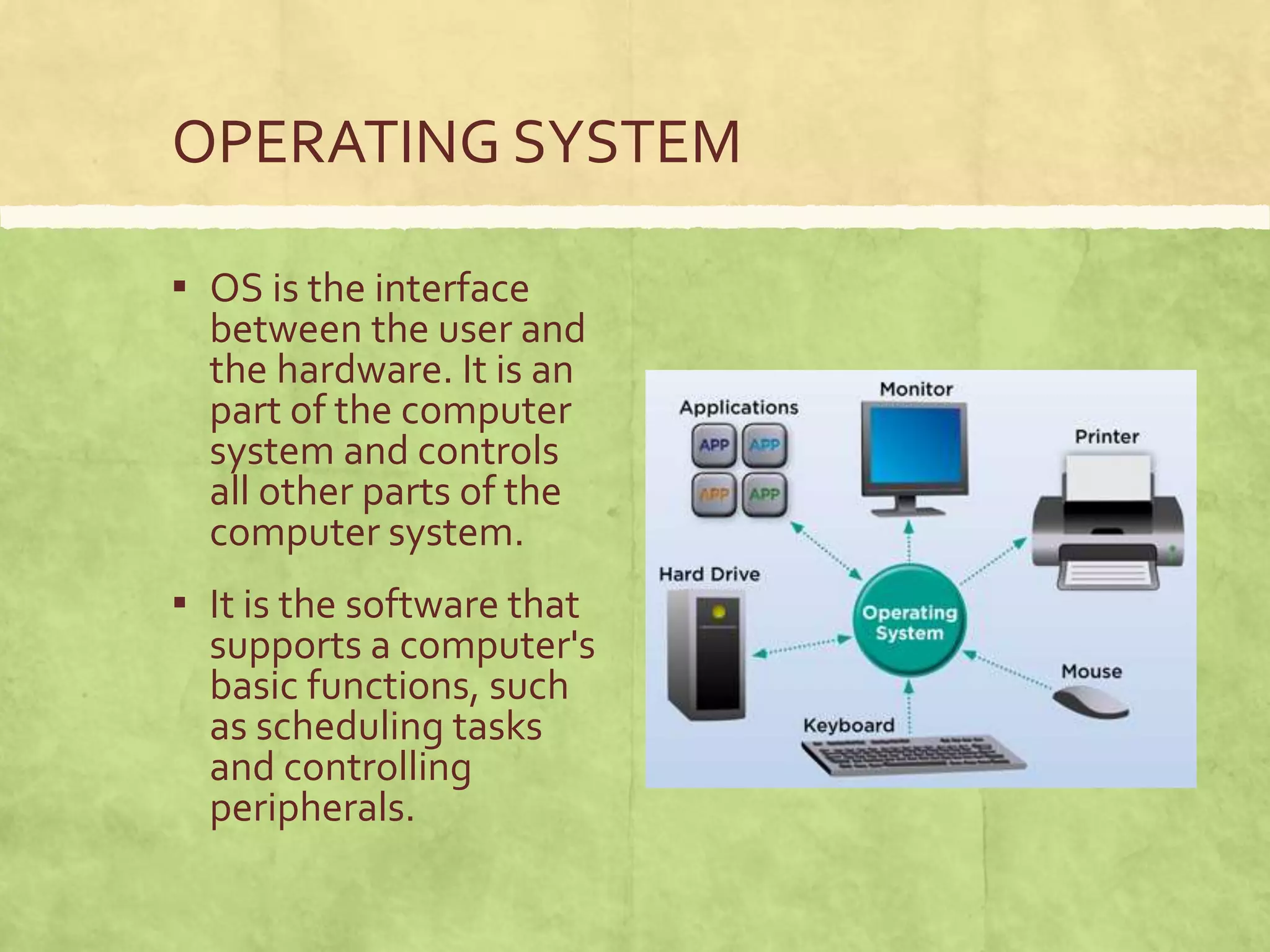 OPERATING SYSTEM

▪ OS is the interface between the user and the hardware. It is an part of the computer system and controls all other parts of the computer system.

▪ It is the software that supports a computer's basic functions, such as scheduling tasks and controlling peripherals.

Applications
APP APP
APP APP
Monitor
Printer
Hard Drive
Operating System
Mouse
Keyboard